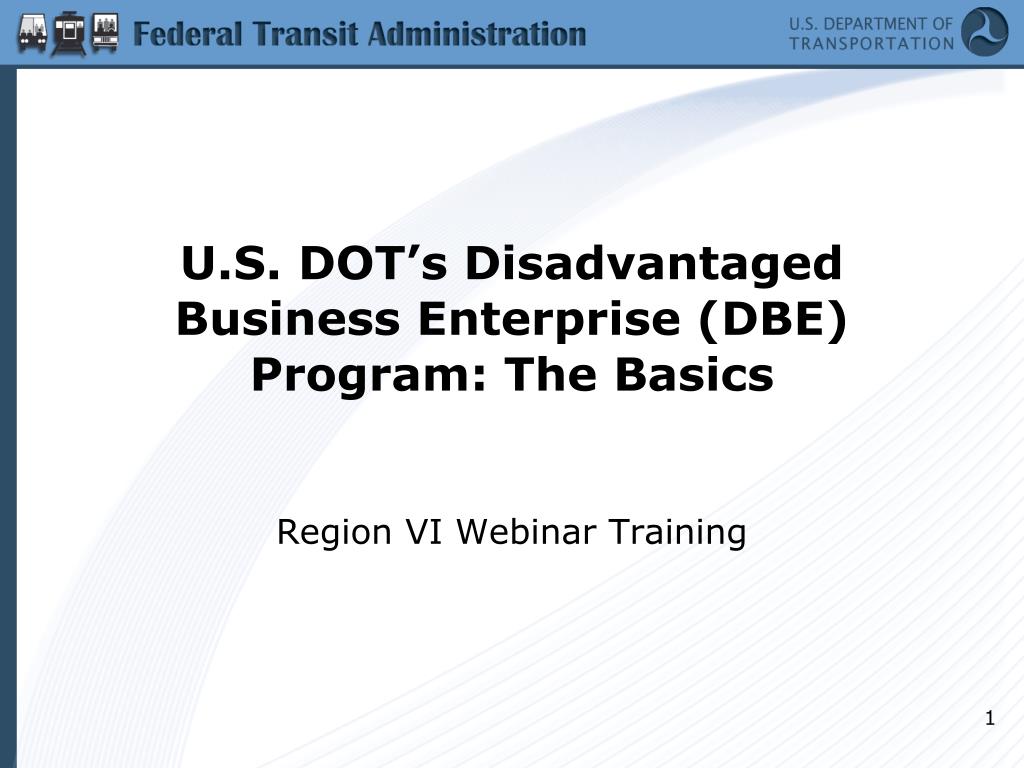 Federal Transit Administration

U.S. DEPARTMENT OF TRANSPORTATION

U.S. DOT's Disadvantaged Business Enterprise (DBE) Program: The Basics

Region VI Webinar Training

1